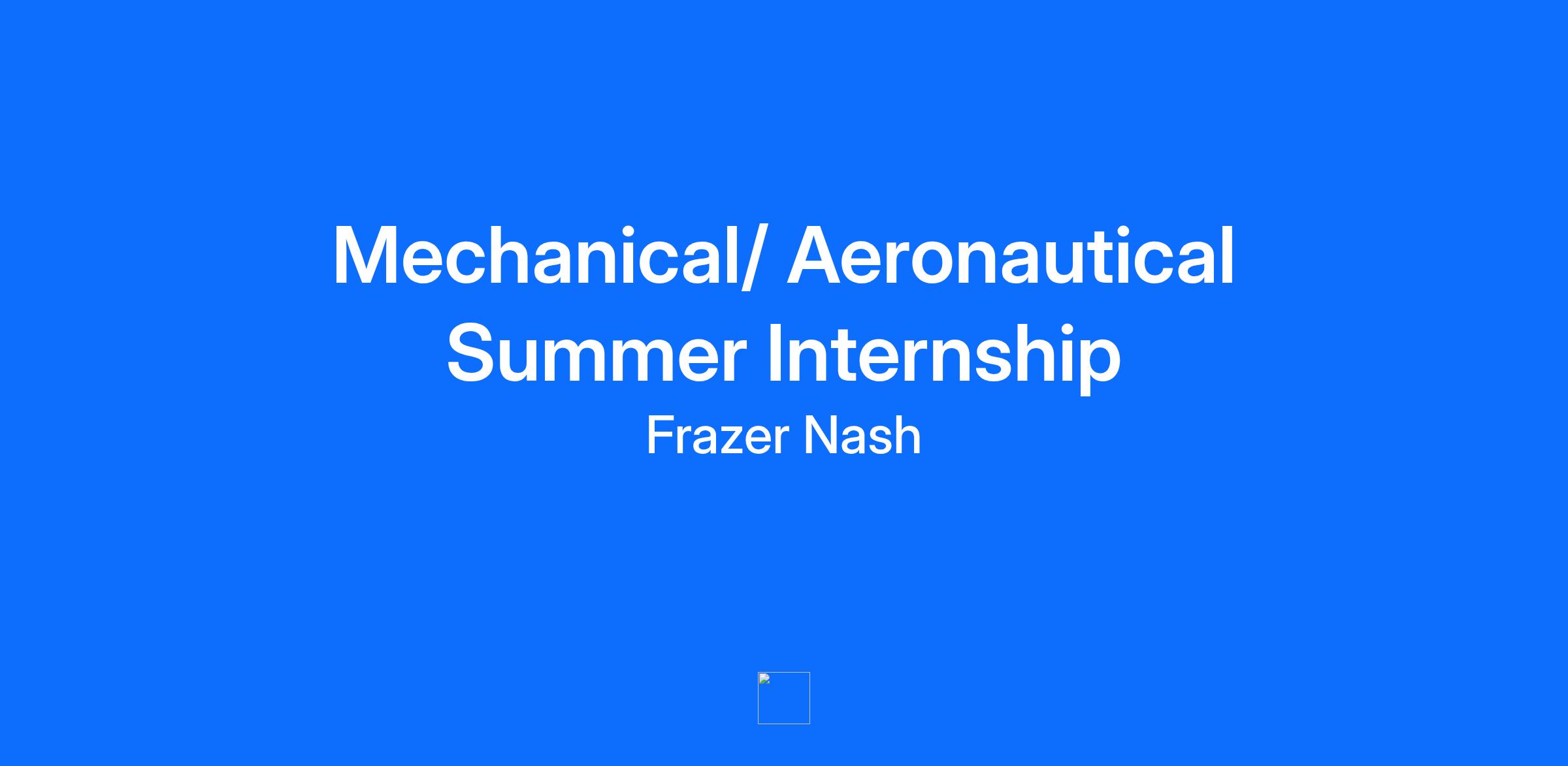 Mechanical/ Aeronautical Summer Internship

Frazer Nash